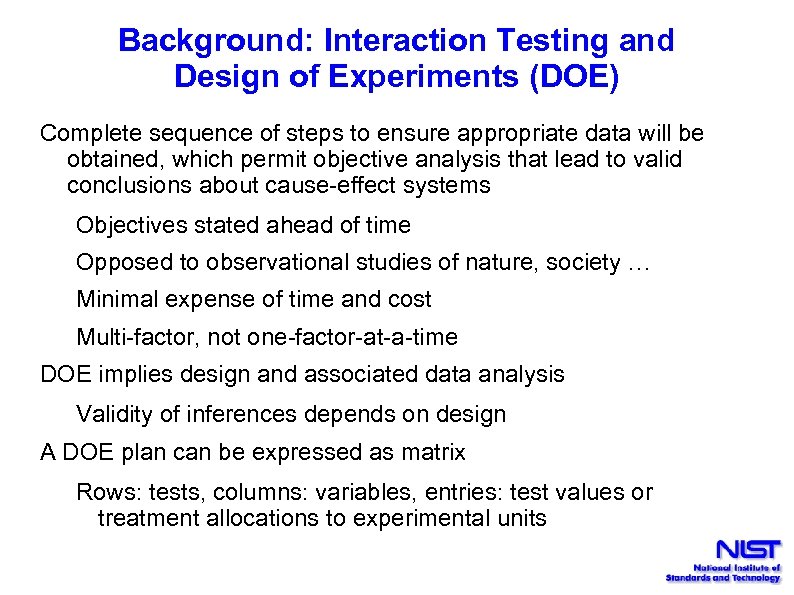 Background: Interaction Testing and Design of Experiments (DOE)

Complete sequence of steps to ensure appropriate data will be obtained, which permit objective analysis that lead to valid conclusions about cause-effect systems

Objectives stated ahead of time

Opposed to observational studies of nature, society …

Minimal expense of time and cost

Multi-factor, not one-factor-at-a-time

DOE implies design and associated data analysis

Validity of inferences depends on design

A DOE plan can be expressed as matrix

Rows: tests, columns: variables, entries: test values or treatment allocations to experimental units

NIST
National Institute of Standards and Technology